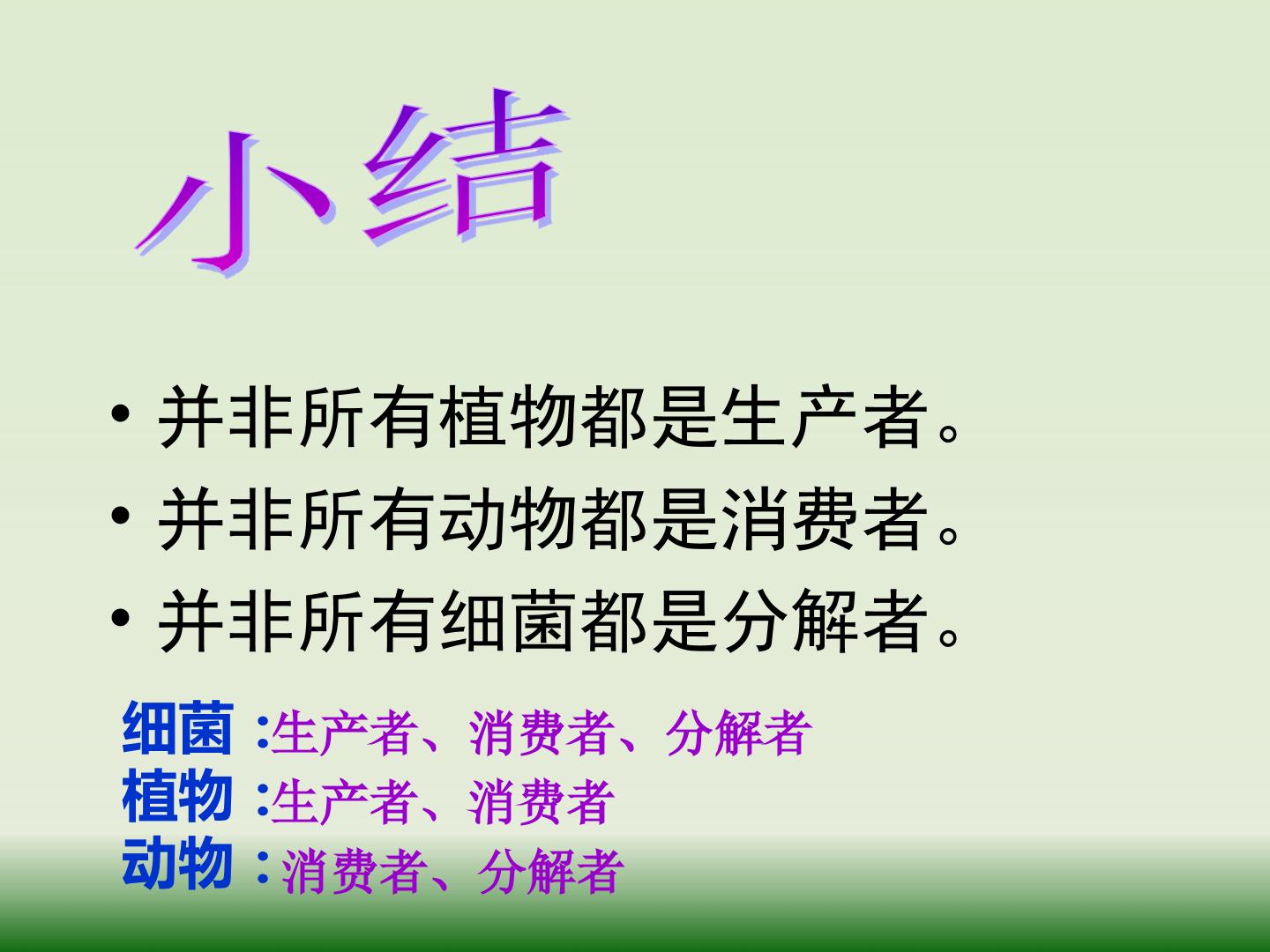 小结

• 并非所有植物都是生产者。
• 并非所有动物都是消费者。
• 并非所有细菌都是分解者。

细菌:生产者、消费者、分解者
植物:生产者、消费者
动物:消费者、分解者